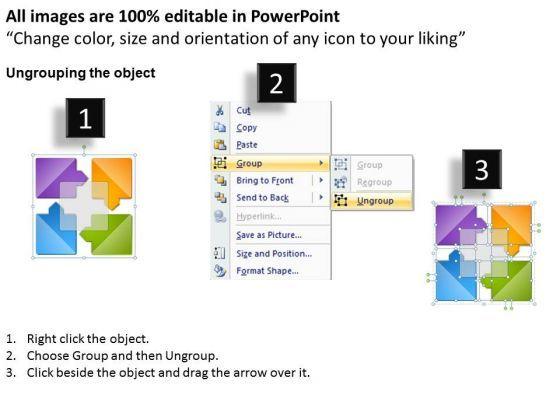 All images are 100% editable in PowerPoint
“Change color, size and orientation of any icon to your liking”

Ungrouping the object

1

2

Cut
Copy
Paste
Group
Bring to Front
Send to Back
Hyperlink...
Save as Picture...
Size and Position...
Format Shape...

Group
Regroup
Ungroup

3

1. Right click the object.
2. Choose Group and then Ungroup.
3. Click beside the object and drag the arrow over it.